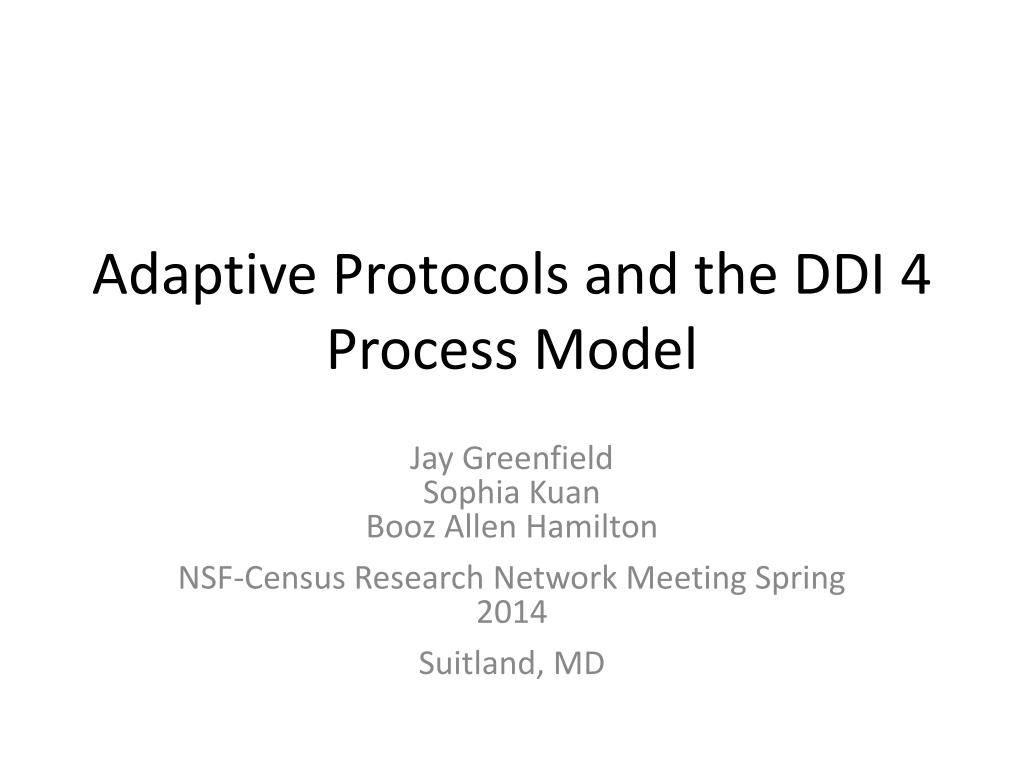 Adaptive Protocols and the DDI 4 Process Model

Jay Greenfield
Sophia Kuan
Booz Allen Hamilton

NSF-Census Research Network Meeting Spring 2014

Suitland, MD